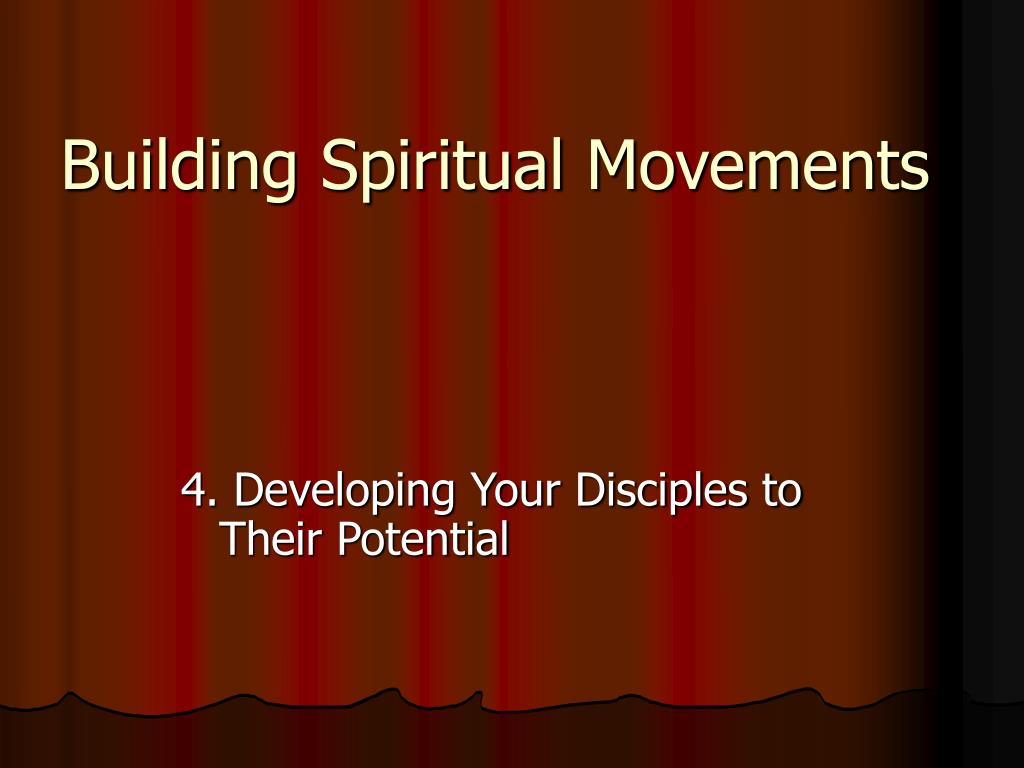 Building Spiritual Movements

4. Developing Your Disciples to Their Potential